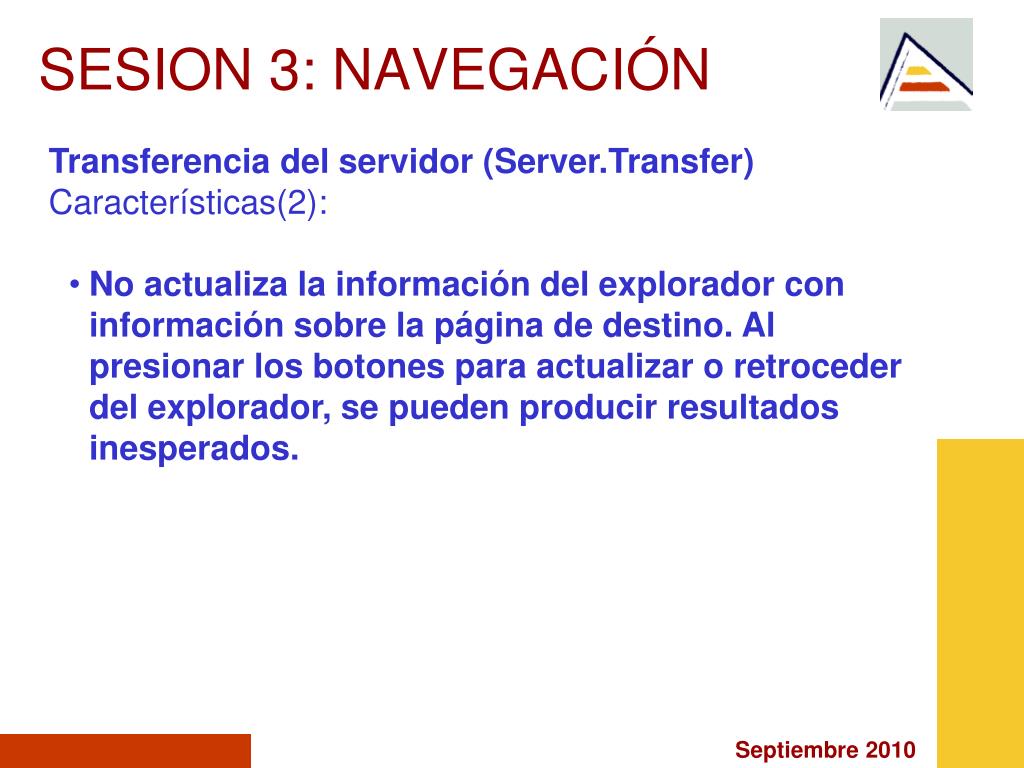 SESION 3: NAVEGACIÓN

Transferencia del servidor (Server.Transfer)
Características(2):

• No actualiza la información del explorador con información sobre la página de destino. Al presionar los botones para actualizar o retroceder del explorador, se pueden producir resultados inesperados.

Septiembre 2010